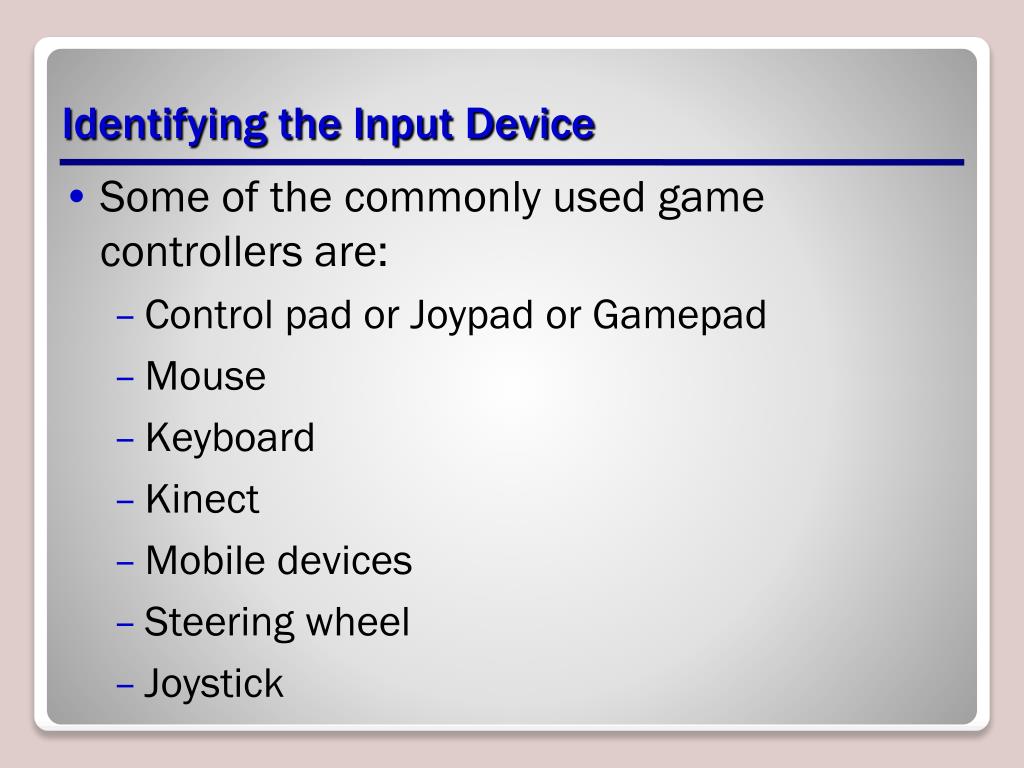 Identifying the Input Device

• Some of the commonly used game controllers are:
– Control pad or Joypad or Gamepad
– Mouse
– Keyboard
– Kinect
– Mobile devices
– Steering wheel
– Joystick